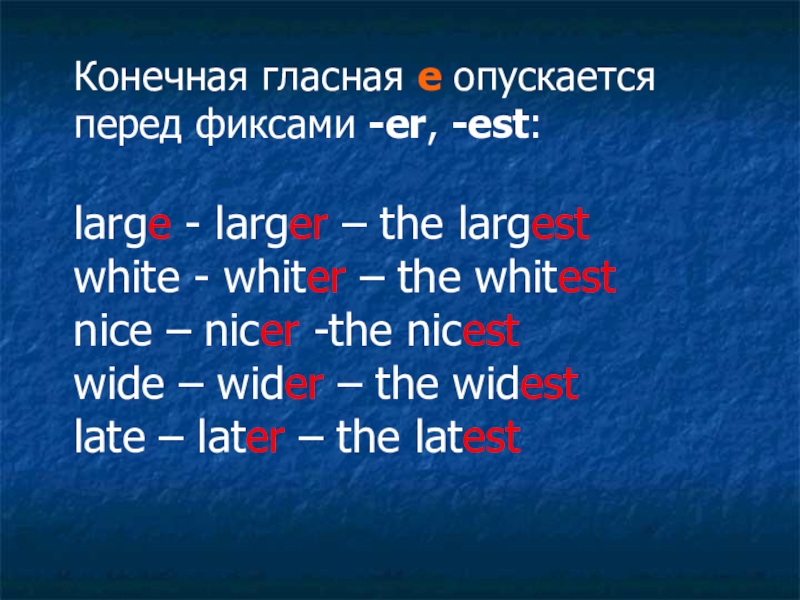 Конечная гласная e опускается перед фиксами -er, -est:

large - larger – the largest
white - whiter – the whitest
nice – nicer -the nicest
wide – wider – the widest
late – later – the latest